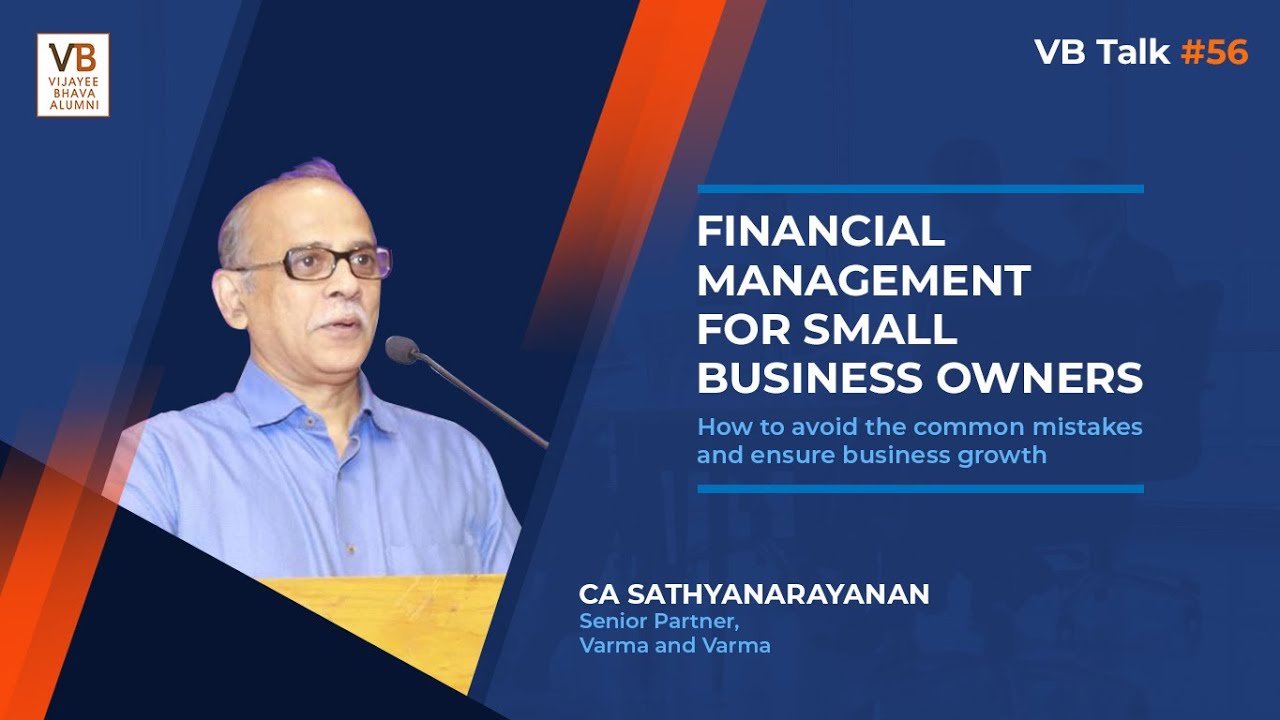 VB
VIJAYEE
BHAVA
ALUMNI

VB Talk #56

FINANCIAL MANAGEMENT FOR SMALL BUSINESS OWNERS

How to avoid the common mistakes and ensure business growth

CA SATHYANARAYANAN
Senior Partner,
Varma and Varma